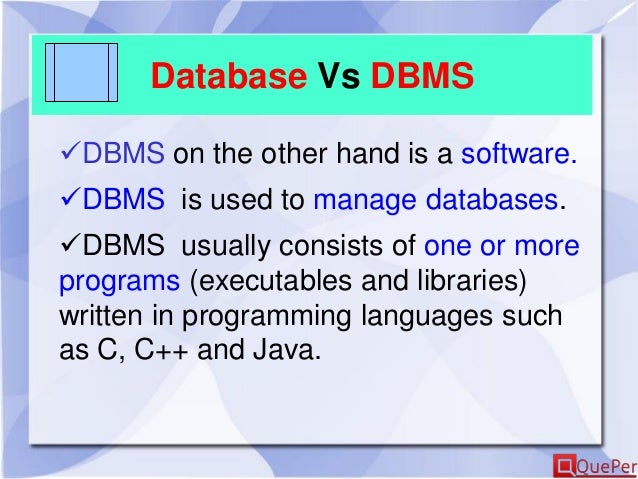 Database Vs DBMS

✓DBMS on the other hand is a software.

✓DBMS is used to manage databases.

✓DBMS usually consists of one or more programs (executables and libraries) written in programming languages such as C, C++ and Java.

QuePer